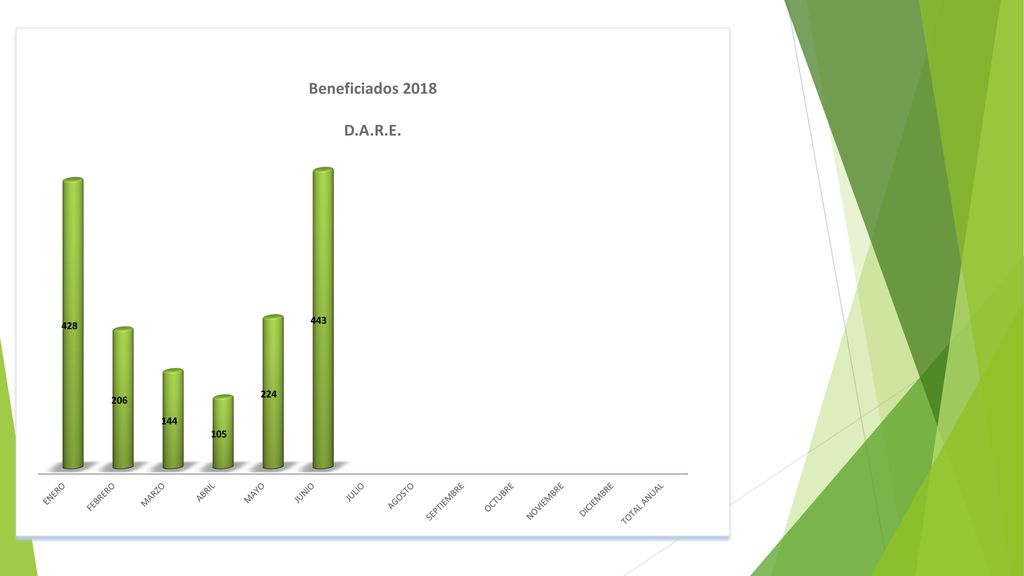 Beneficiados 2018

D.A.R.E.

428
206
144
105
224
443

ENERO
FEBRERO
MARZO
ABRIL
MAYO
JUNIO
JULIO
AGOSTO
SEPTIEMBRE
OCTUBRE
NOVIEMBRE
DICIEMBRE
TOTAL ANUAL